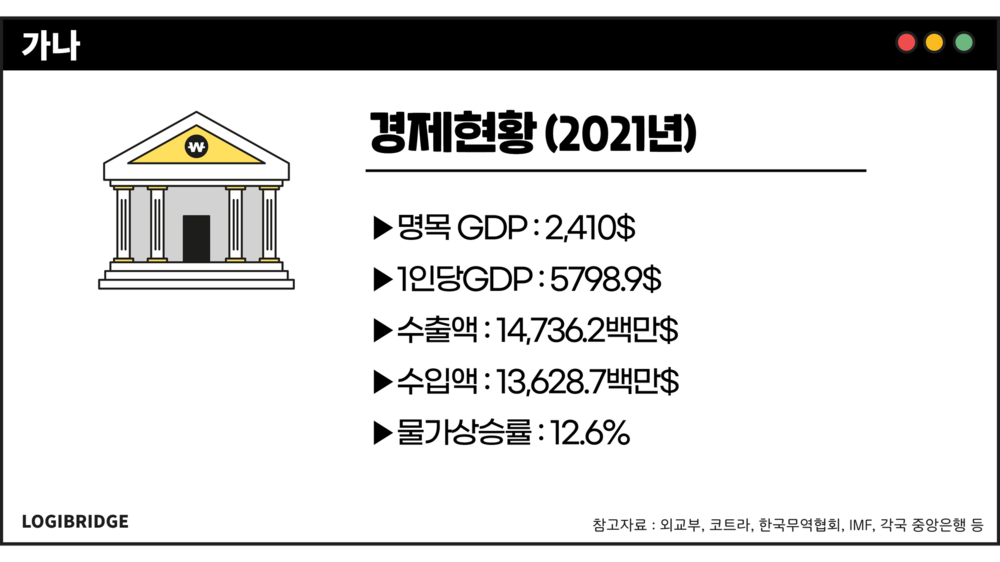 가나

₩

경제현황 (2021년)

▶명목 GDP : 2,410$

▶1인당GDP : 5798.9$

▶수출액 : 14,736.2백만$

▶수입액 : 13,628.7백만$

▶물가상승률 : 12.6%

LOGIBRIDGE

참고자료 : 외교부, 코트라, 한국무역협회, IMF, 각국 중앙은행 등